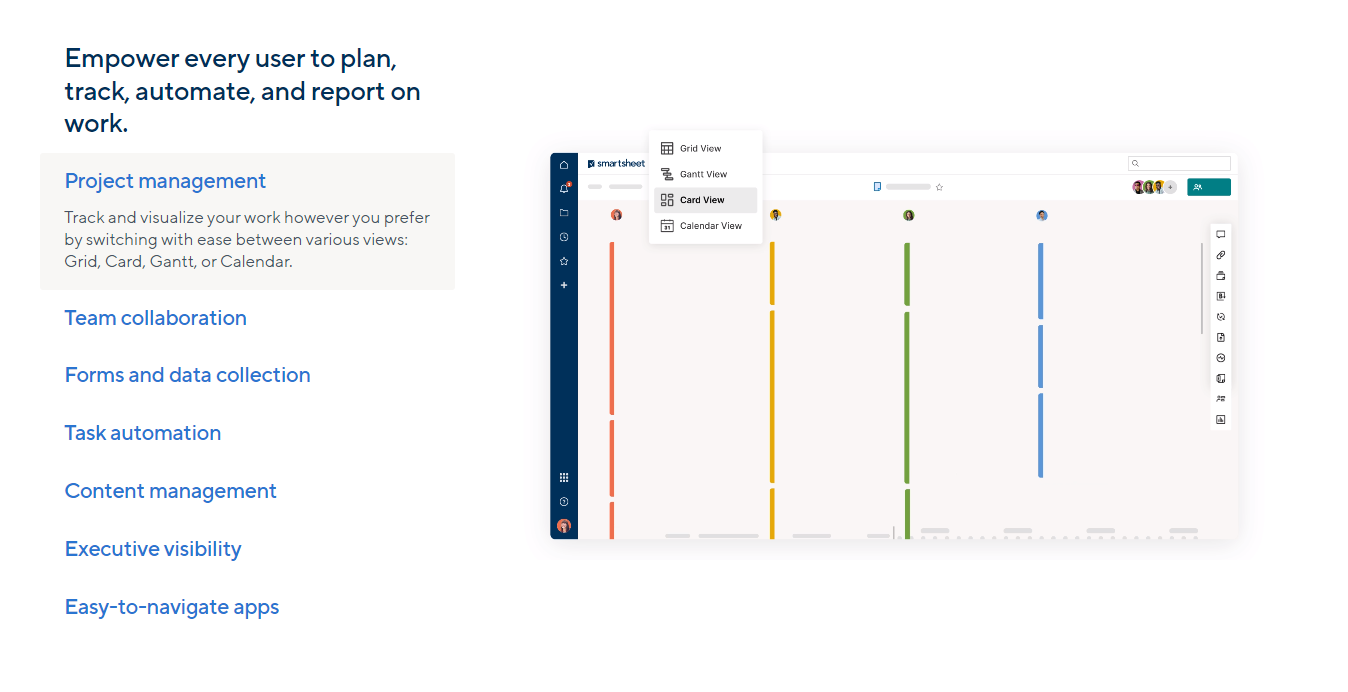 Empower every user to plan, track, automate, and report on work.

Project management

Track and visualize your work however you prefer by switching with ease between various views: Grid, Card, Gantt, or Calendar.

Team collaboration

Forms and data collection

Task automation

Content management

Executive visibility

Easy-to-navigate apps

smartsheet

Grid View

Gantt View

Card View

Calendar View